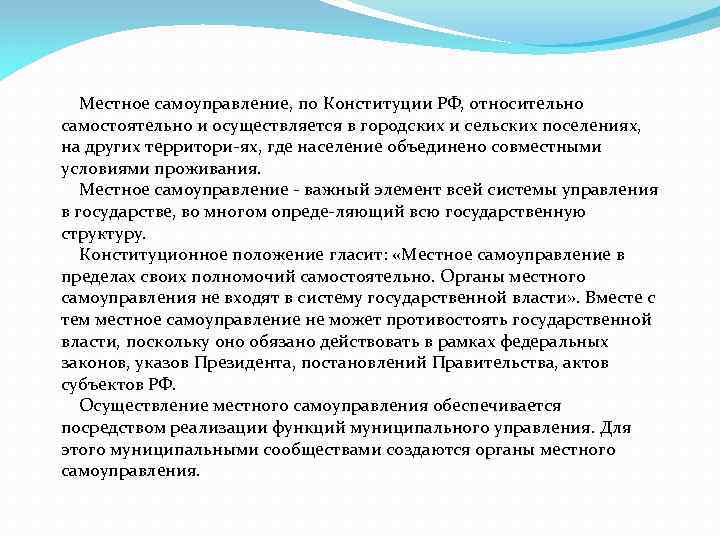 Местное самоуправление, по Конституции РФ, относительно самостоятельно и осуществляется в городских и сельских поселениях, на других территори-ях, где население объединено совместными условиями проживания.

Местное самоуправление - важный элемент всей системы управления в государстве, во многом опреде-ляющий всю государственную структуру.

Конституционное положение гласит: «Местное самоуправление в пределах своих полномочий самостоятельно. Органы местного самоуправления не входят в систему государственной власти». Вместе с тем местное самоуправление не может противостоять государственной власти, поскольку оно обязано действовать в рамках федеральных законов, указов Президента, постановлений Правительства, актов субъектов РФ.

Осуществление местного самоуправления обеспечивается посредством реализации функций муниципального управления. Для этого муниципальными сообществами создаются органы местного самоуправления.